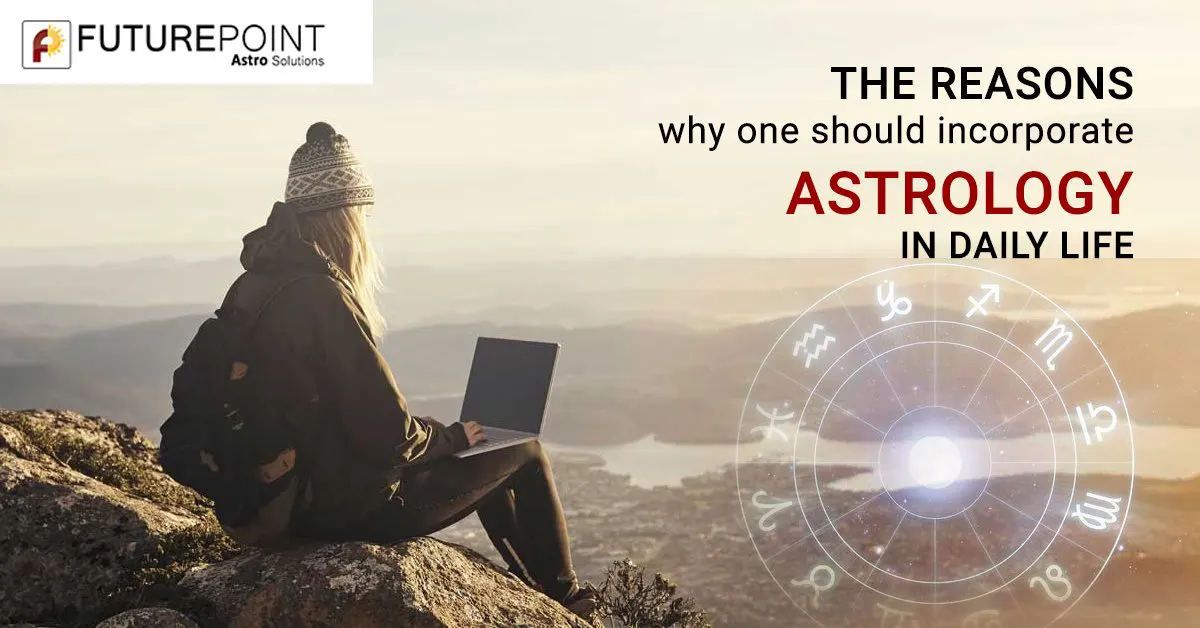 FUTUREPOINT
Astro Solutions

THE REASONS
why one should incorporate
ASTROLOGY
IN DAILY LIFE